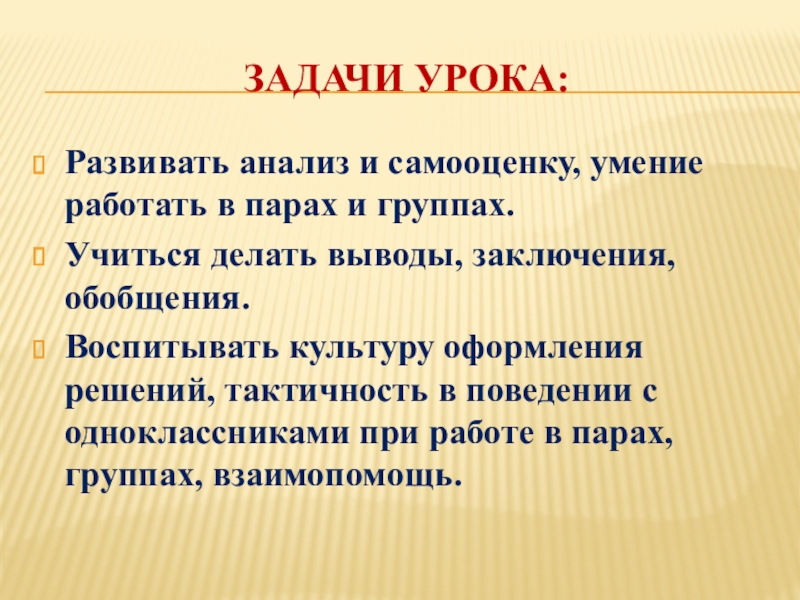 ЗАДАЧИ УРОКА:

Развивать анализ и самооценку, умение работать в парах и группах.

Учиться делать выводы, заключения, обобщения.

Воспитывать культуру оформления решений, тактичность в поведении с одноклассниками при работе в парах, группах, взаимопомощь.